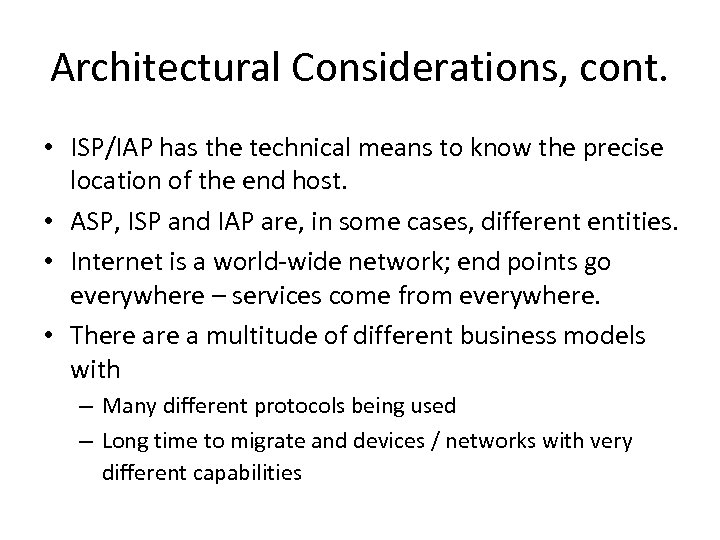 Architectural Considerations, cont.

• ISP/IAP has the technical means to know the precise location of the end host.
• ASP, ISP and IAP are, in some cases, different entities.
• Internet is a world-wide network; end points go everywhere – services come from everywhere.
• There are a multitude of different business models with
– Many different protocols being used
– Long time to migrate and devices / networks with very different capabilities